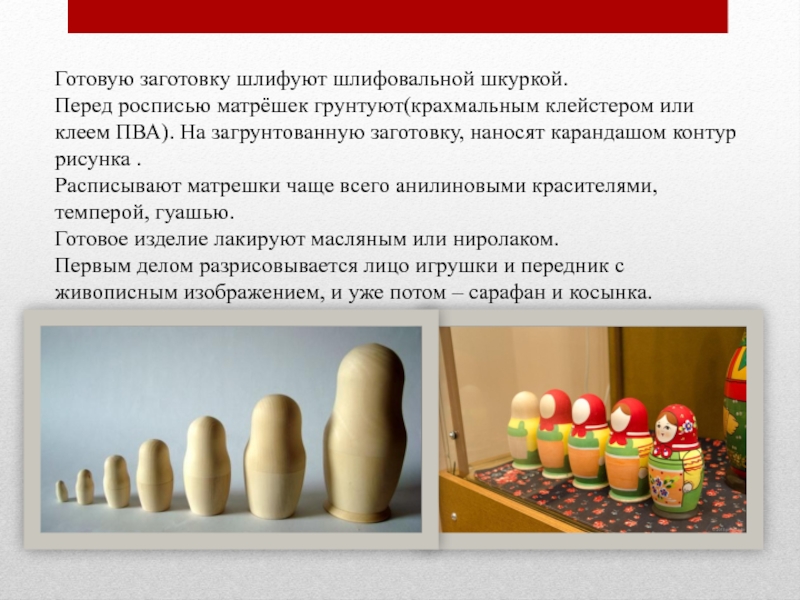 Готовую заготовку шлифуют шлифовальной шкуркой.
Перед росписью матрёшек грунтуют(крахмальным клейстером или клеем ПВА). На загрунтованную заготовку, наносят карандашом контур рисунка .
Расписывают матрешки чаще всего анилиновыми красителями, темперой, гуашью.
Готовое изделие лакируют масляным или ниролаком.
Первым делом разрисовывается лицо игрушки и передник с живописным изображением, и уже потом – сарафан и косынка.